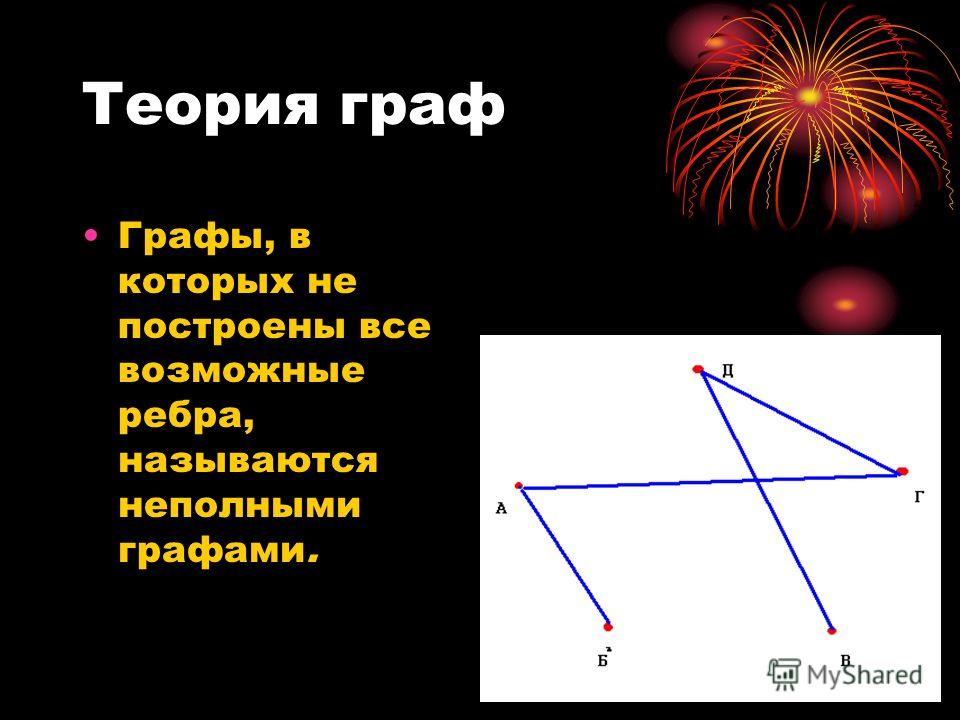 Теория граф

• Графы, в которых не построены все возможные ребра, называются неполными графами.

Д

А

Г

Б

В

MyShared